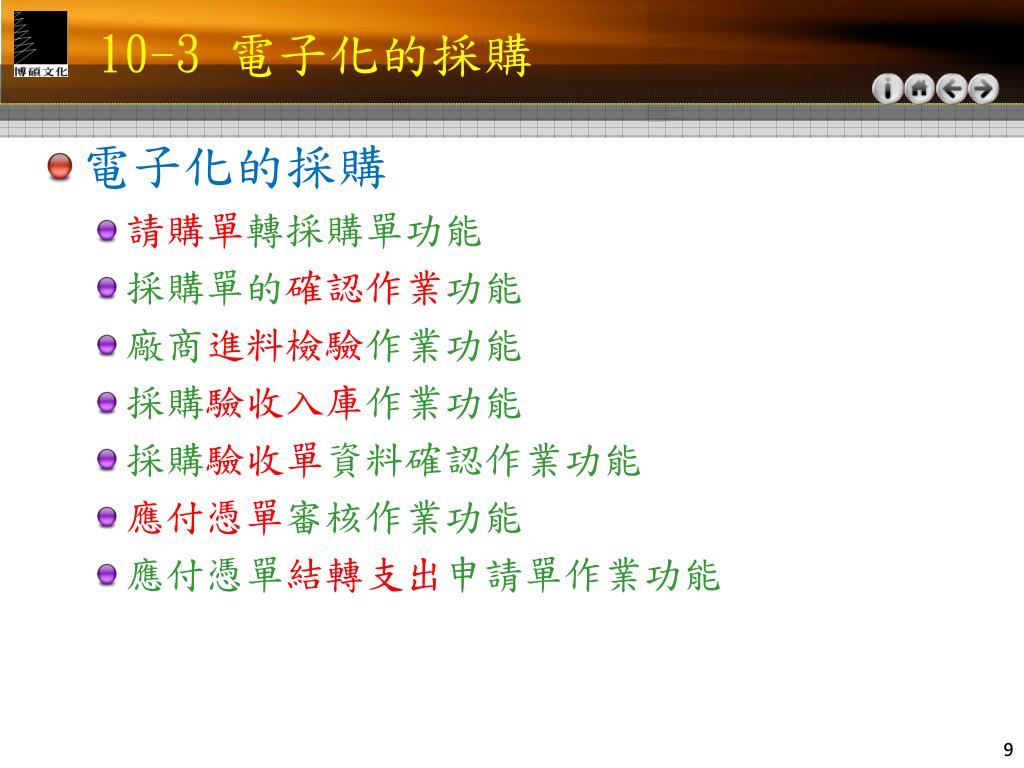 博碩文化

10-3 電子化的採購

電子化的採購

請購單轉採購單功能

採購單的確認作業功能

廠商進料檢驗作業功能

採購驗收入庫作業功能

採購驗收單資料確認作業功能

應付憑單審核作業功能

應付憑單結轉支出申請單作業功能

9